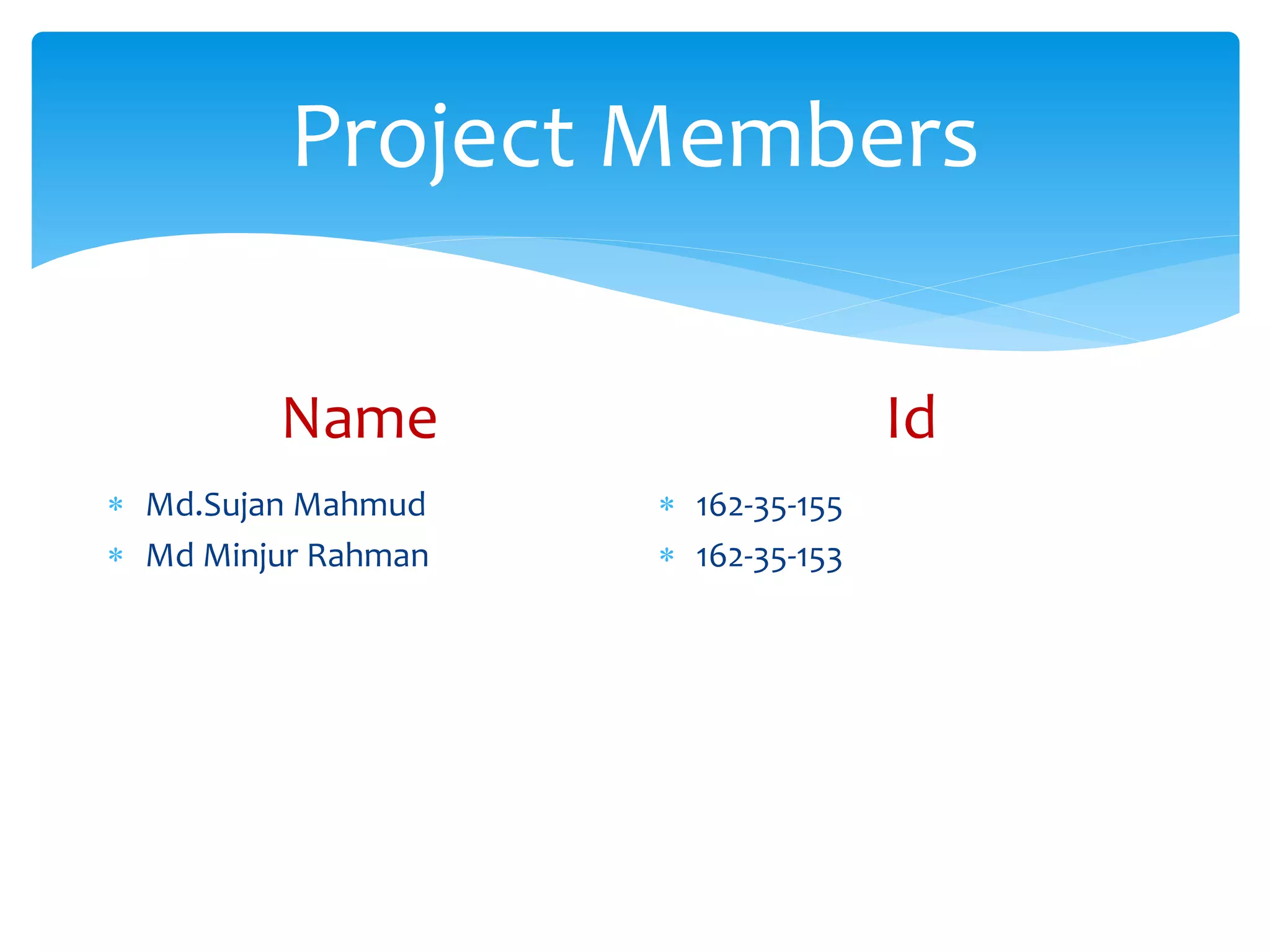 Project Members

Name

* Md.Sujan Mahmud
* Md Minjur Rahman

Id

* 162-35-155
* 162-35-153